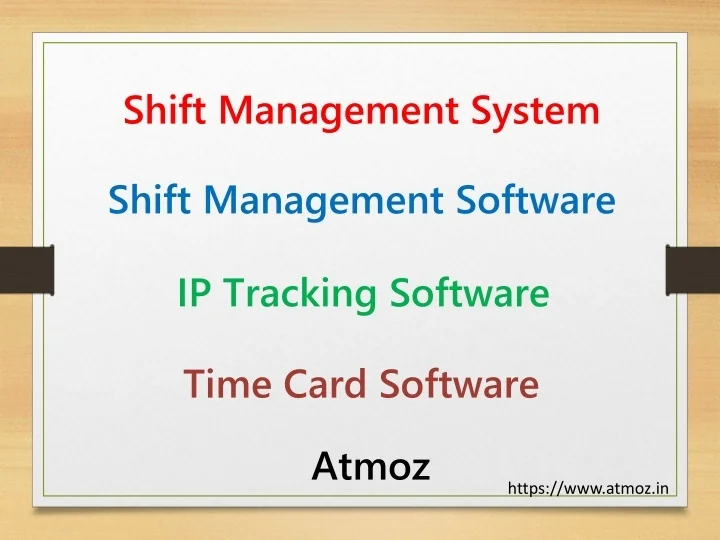 Shift Management System

Shift Management Software

IP Tracking Software

Time Card Software

Atmoz

https://www.atmoz.in